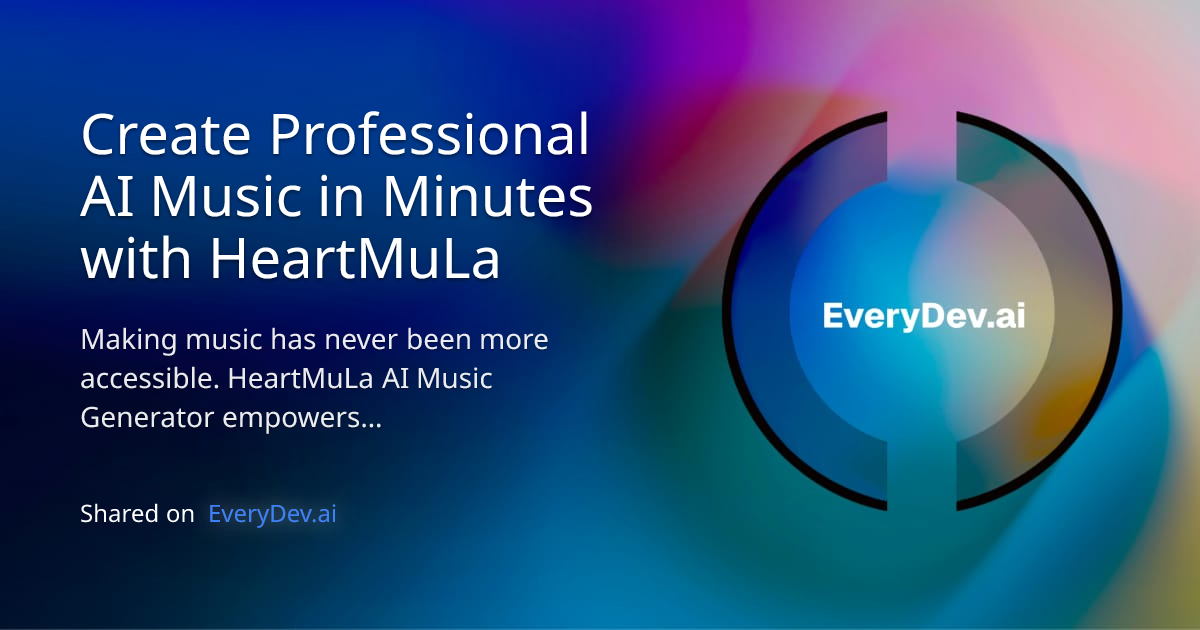 Create Professional AI Music in Minutes with HeartMuLa

Making music has never been more accessible. HeartMuLa AI Music Generator empowers...

Shared on EveryDev.ai

EveryDev.ai